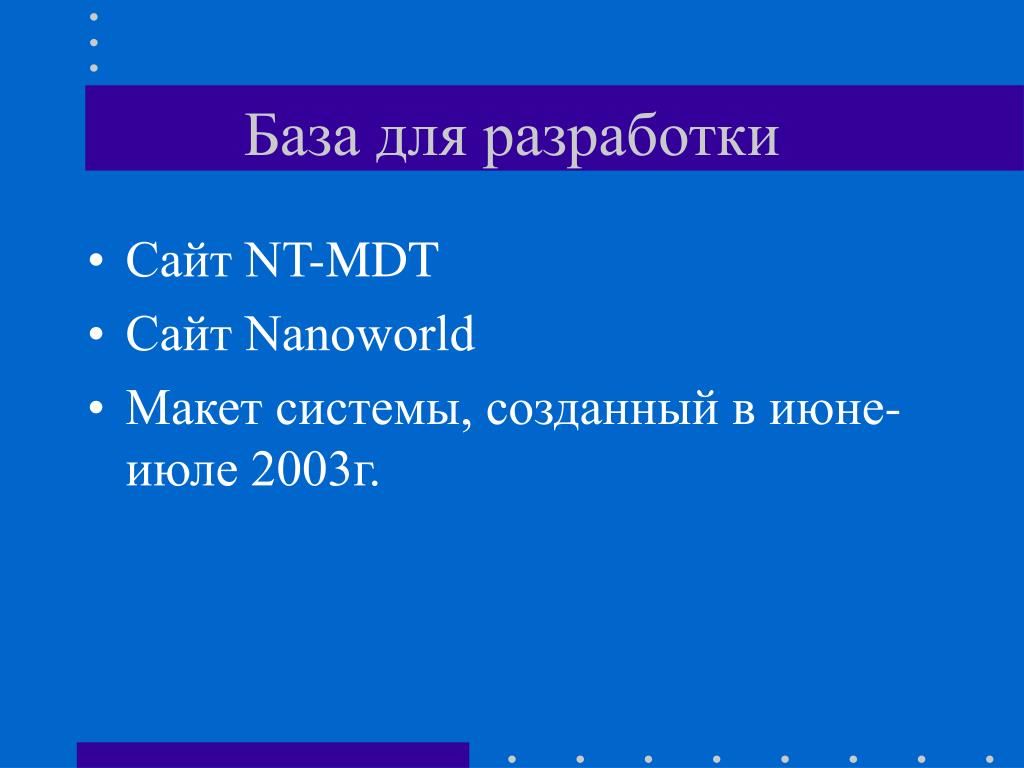 База для разработки

• Сайт NT-MDT
• Сайт Nanoworld
• Макет системы, созданный в июне-июле 2003г.